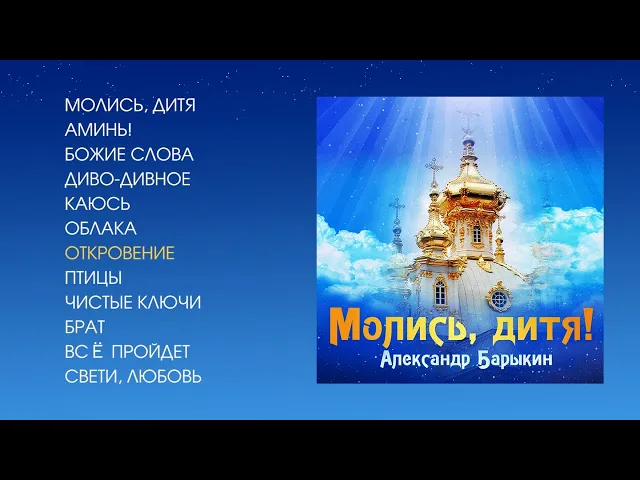 МОЛИСЬ, ДИТЯ
АМИНЬ!
БОЖИЕ СЛОВА
ДИВО-ДИВНОЕ
КАЮСЬ
ОБЛАКА
ОТКРОВЕНИЕ
ПТИЦЫ
ЧИСТЫЕ КЛЮЧИ
БРАТ
ВС Ё ПРОЙДЕТ
СВЕТИ, ЛЮБОВЬ

Молись, дитя!
Александр Барыкин